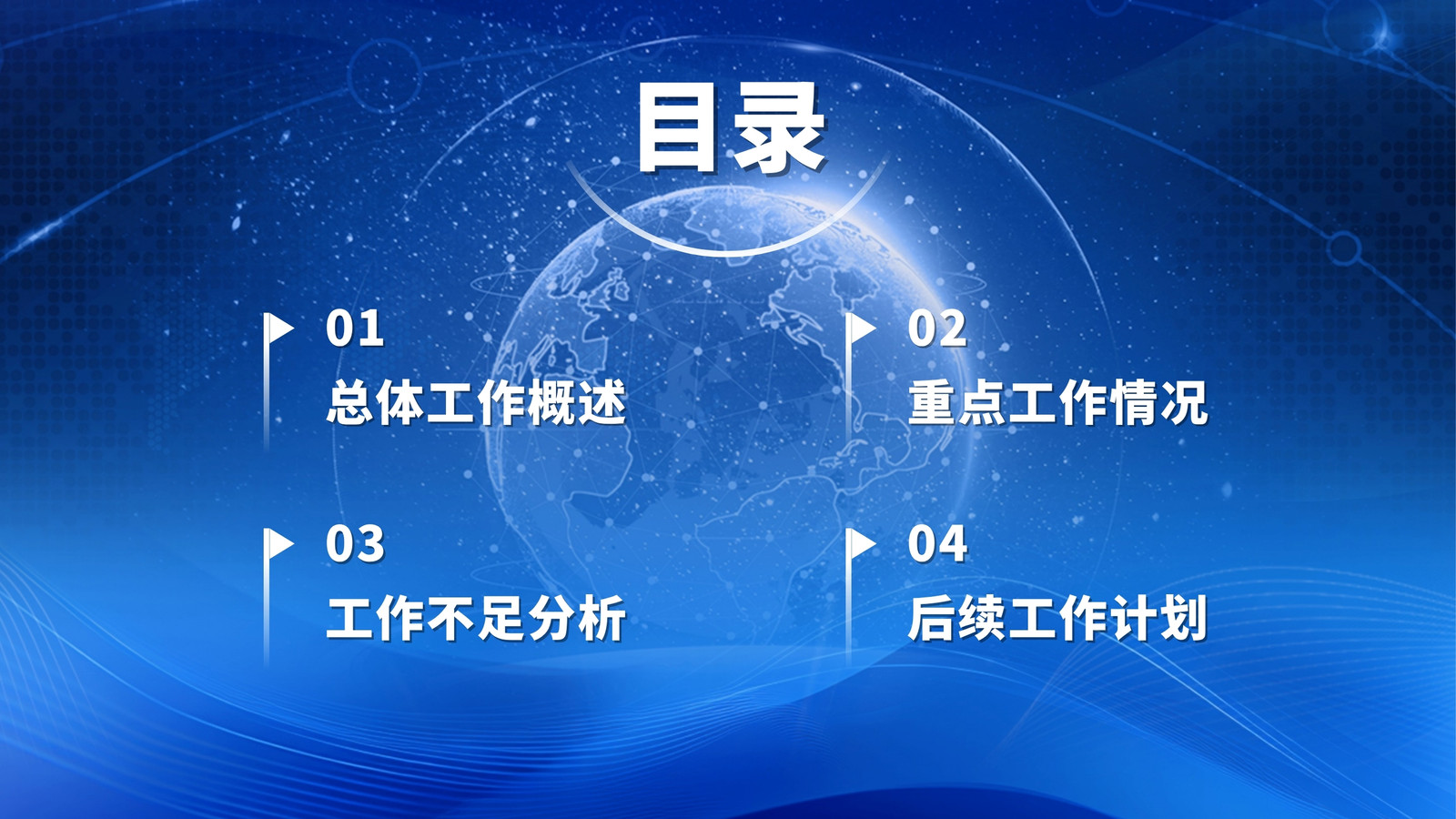 目录

01
总体工作概述

02
重点工作情况

03
工作不足分析

04
后续工作计划